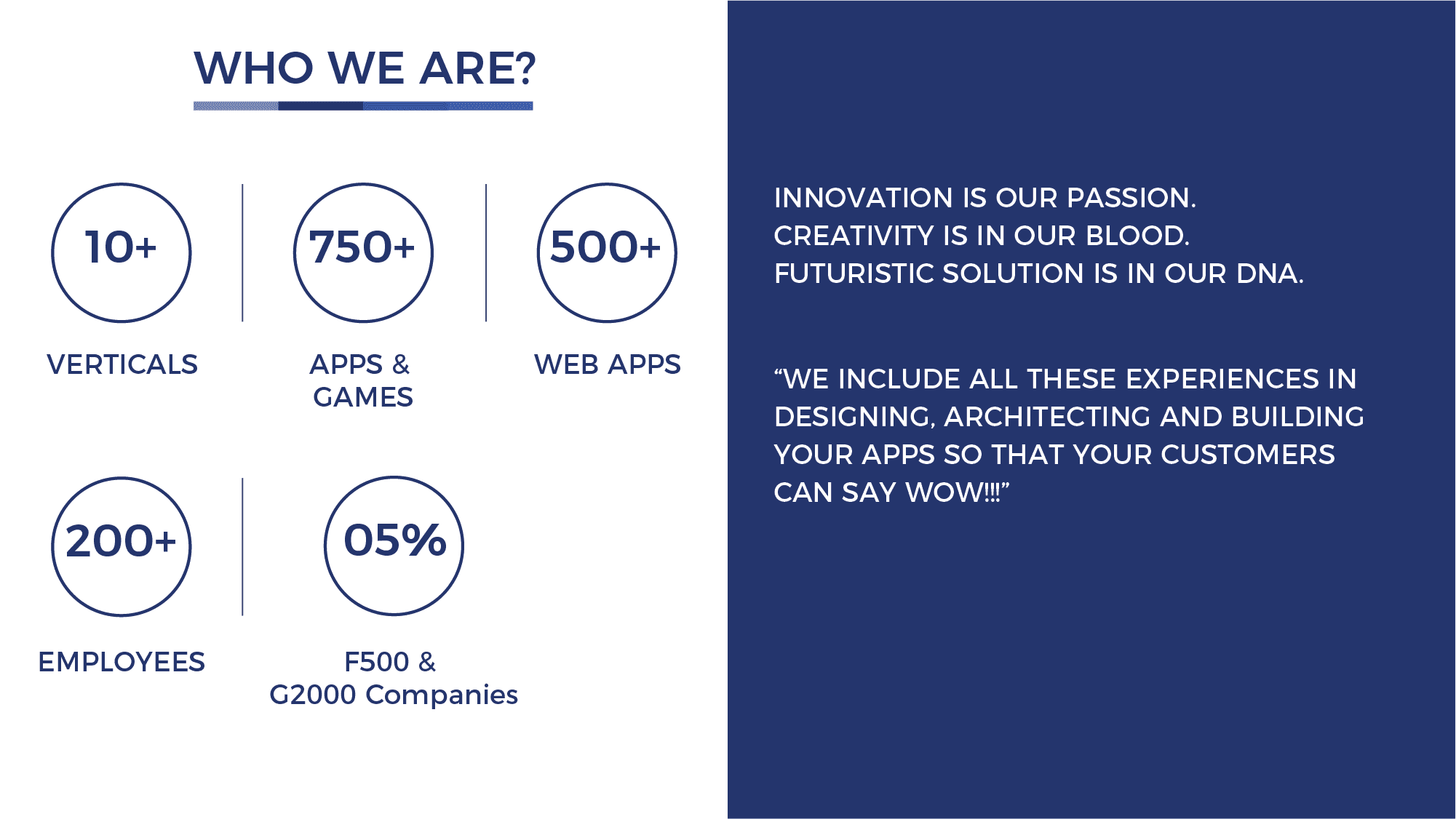 WHO WE ARE?

10+

VERTICALS

750+

APPS & GAMES

500+

WEB APPS

200+

EMPLOYEES

05%

F500 & G2000 Companies

INNOVATION IS OUR PASSION.
CREATIVITY IS IN OUR BLOOD.
FUTURISTIC SOLUTION IS IN OUR DNA.

“WE INCLUDE ALL THESE EXPERIENCES IN DESIGNING, ARCHITECTING AND BUILDING YOUR APPS SO THAT YOUR CUSTOMERS CAN SAY WOW!!!”